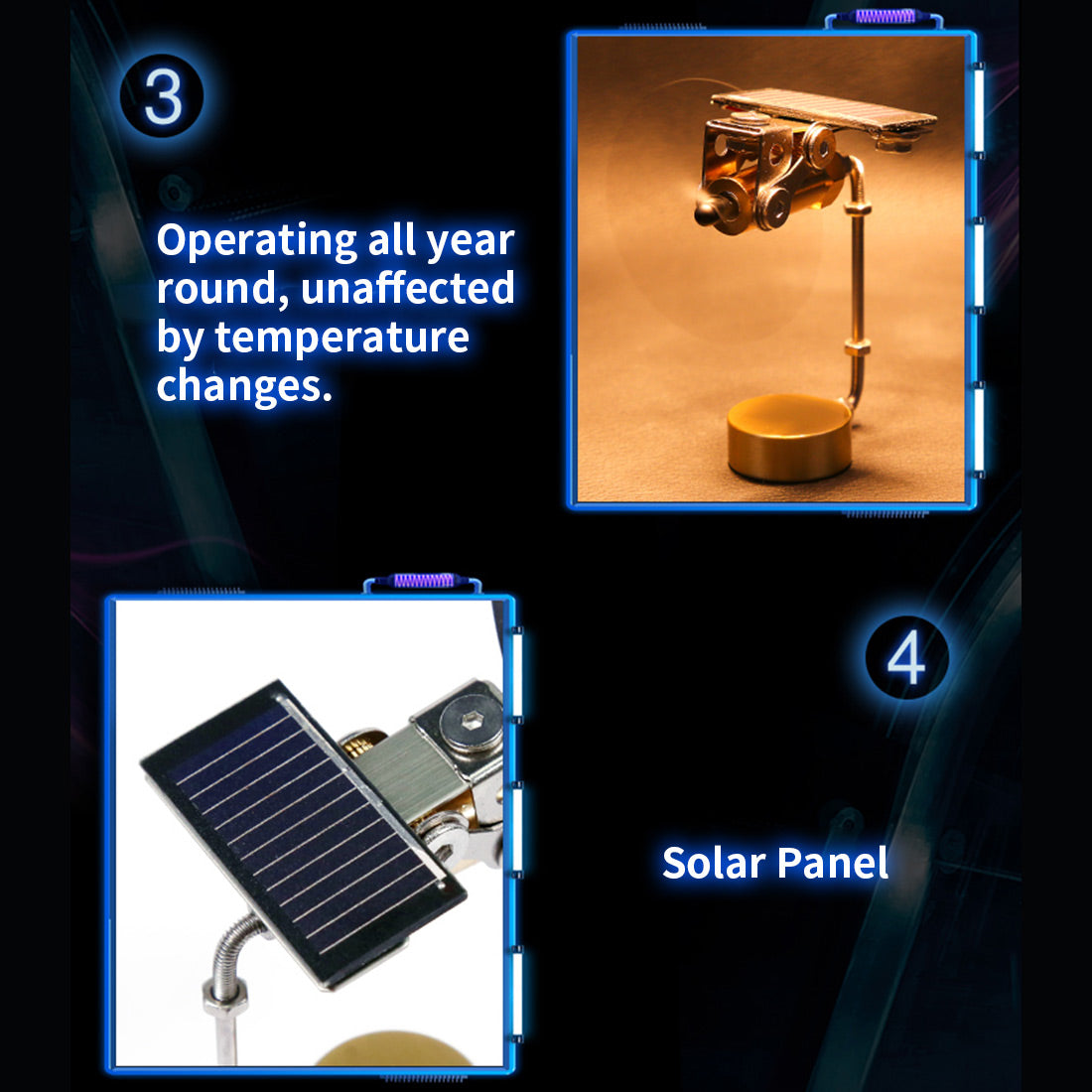 3

Operating all year round, unaffected by temperature changes.

4

Solar Panel